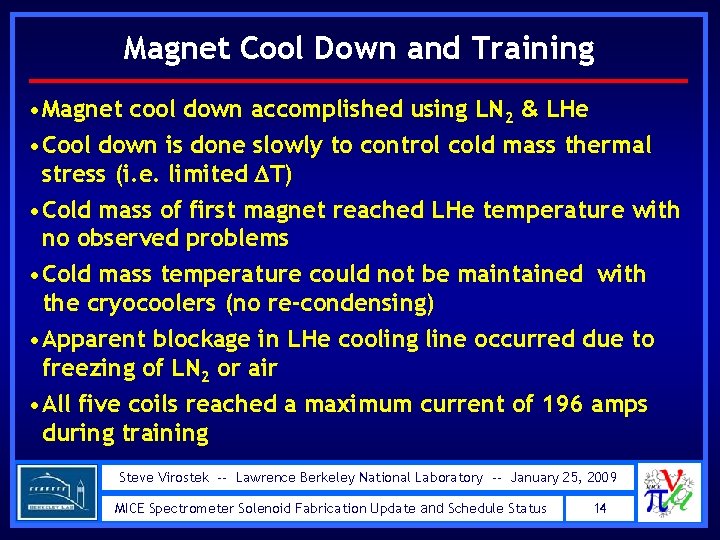 Magnet Cool Down and Training

•Magnet cool down accomplished using $LN_2$ & LHe

•Cool down is done slowly to control cold mass thermal stress (i.e. limited $\Delta T$)

•Cold mass of first magnet reached LHe temperature with no observed problems

•Cold mass temperature could not be maintained with the cryocoolers (no re-condensing)

•Apparent blockage in LHe cooling line occurred due to freezing of $LN_2$ or air

•All five coils reached a maximum current of 196 amps during training

BERKELEY LAB

Steve Virostek -- Lawrence Berkeley National Laboratory -- January 25, 2009

MICE Spectrometer Solenoid Fabrication Update and Schedule Status

14